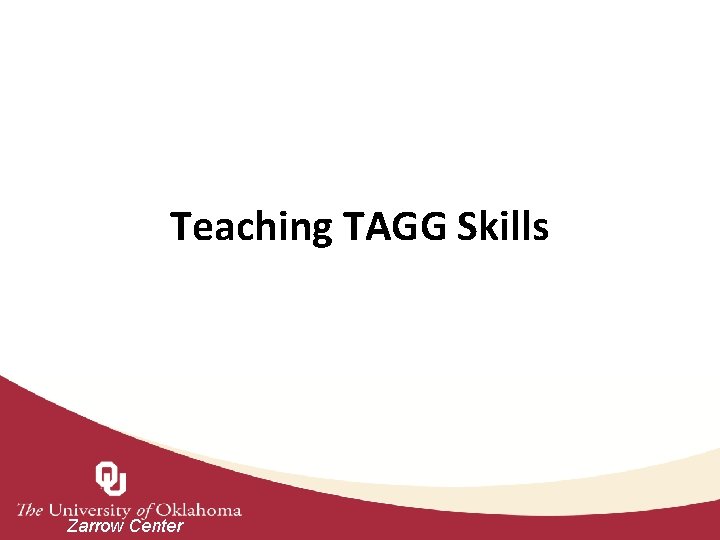 Teaching TAGG Skills

OU
The University of Oklahoma
Zarrow Center